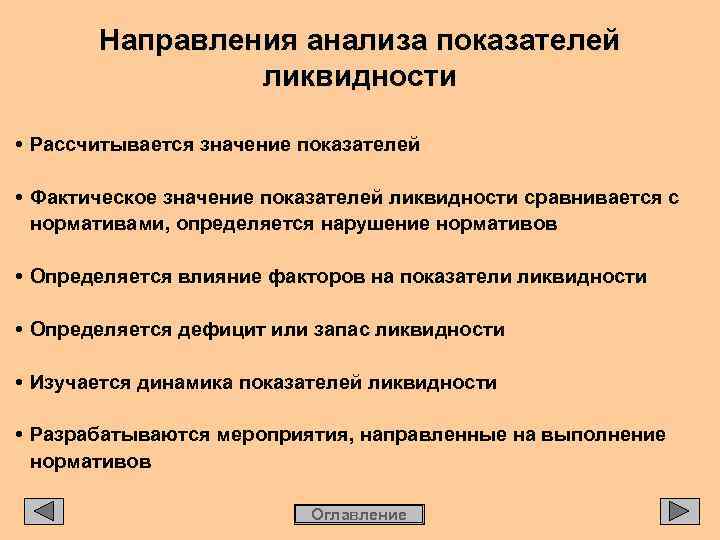 Направления анализа показателей ликвидности

• Рассчитывается значение показателей

• Фактическое значение показателей ликвидности сравнивается с нормативами, определяется нарушение нормативов

• Определяется влияние факторов на показатели ликвидности

• Определяется дефицит или запас ликвидности

• Изучается динамика показателей ликвидности

• Разрабатываются мероприятия, направленные на выполнение нормативов

Оглавление